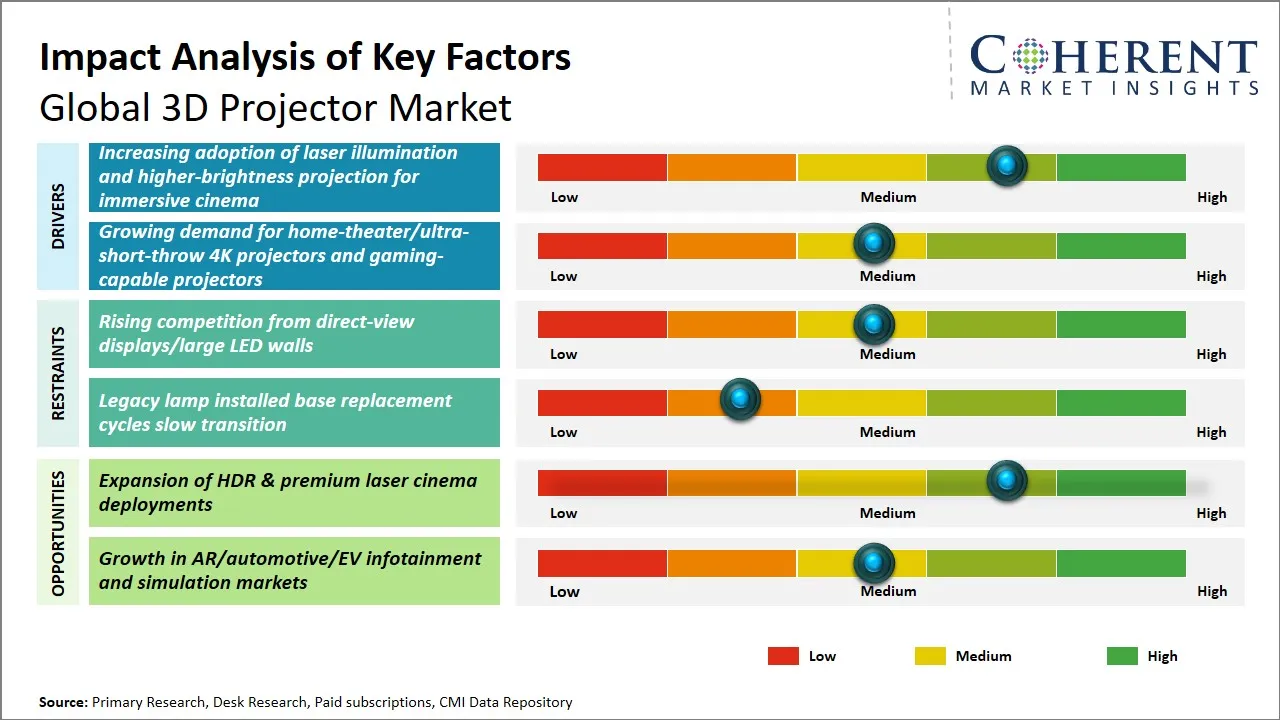 Impact Analysis of Key Factors
Global 3D Projector Market

COHERENT
MARKET INSIGHTS

DRIVERS

Increasing adoption of laser illumination and higher-brightness projection for immersive cinema

Low Medium High

Growing demand for home-theater/ultra-short-throw 4K projectors and gaming-capable projectors

Low Medium High

RESTRAINTS

Rising competition from direct-view displays/large LED walls

Low Medium High

Legacy lamp installed base replacement cycles slow transition

Low Medium High

OPPORTUNITIES

Expansion of HDR & premium laser cinema deployments

Low Medium High

Growth in AR/automotive/EV infotainment and simulation markets

Low Medium High

Low Medium High

Source: Primary Research, Desk Research, Paid subscriptions, CMI Data Repository